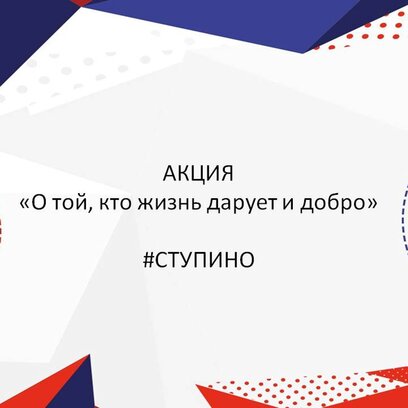 АКЦИЯ
«О той, кто жизнь дарует и добро»

#СТУПИНО